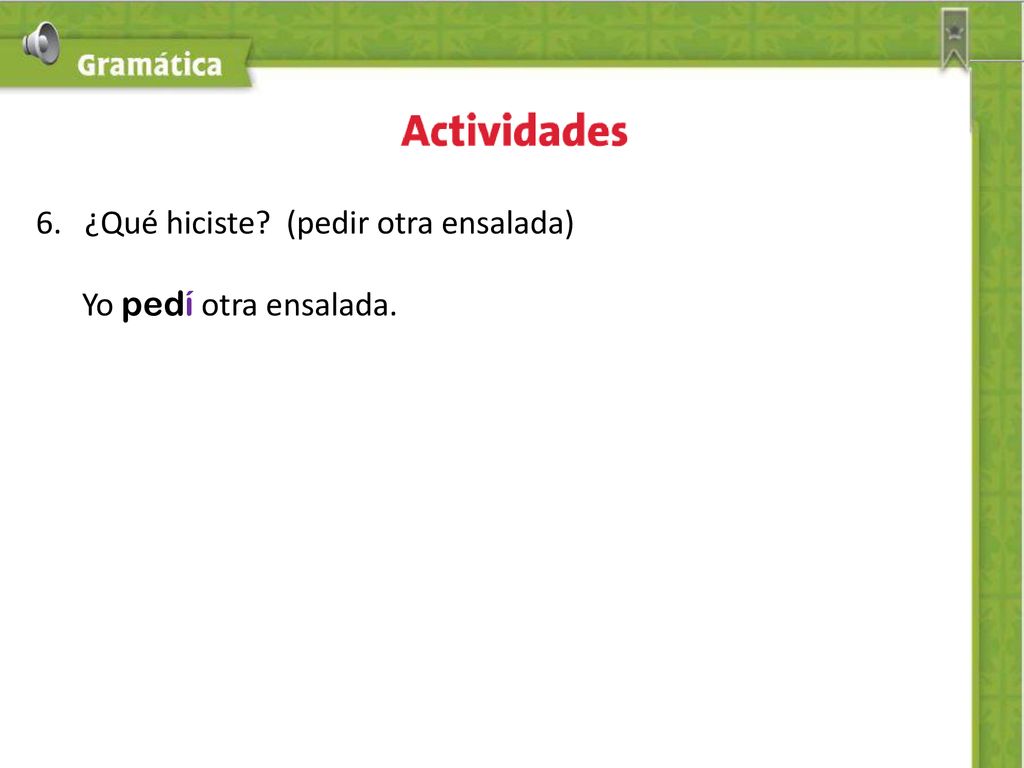 Gramática

Actividades

6. ¿Qué hiciste? (pedir otra ensalada)

Yo pedí otra ensalada.